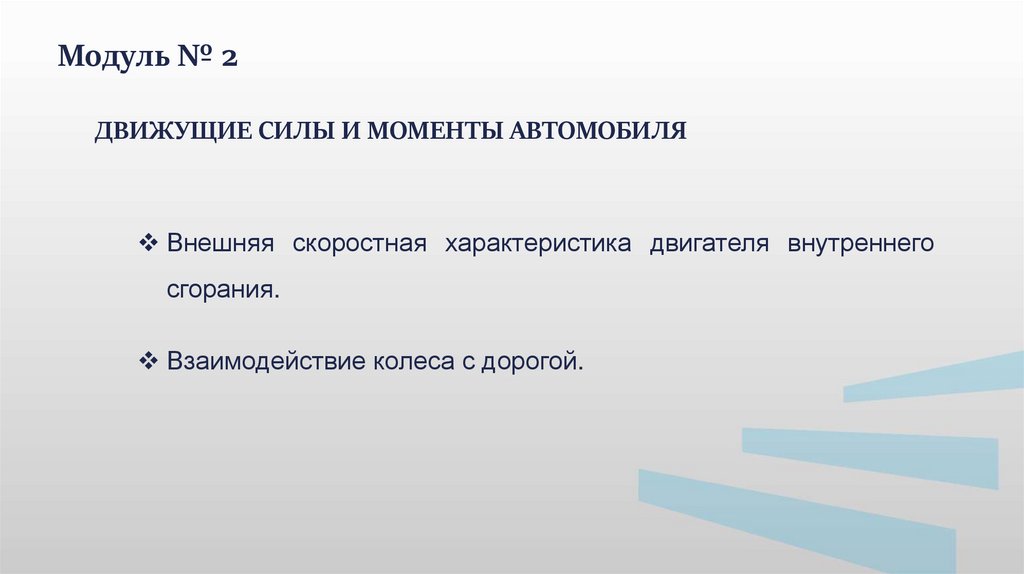 Модуль № 2

ДВИЖУЩИЕ СИЛЫ И МОМЕНТЫ АВТОМОБИЛЯ

❖ Внешняя скоростная характеристика двигателя внутреннего сгорания.

❖ Взаимодействие колеса с дорогой.